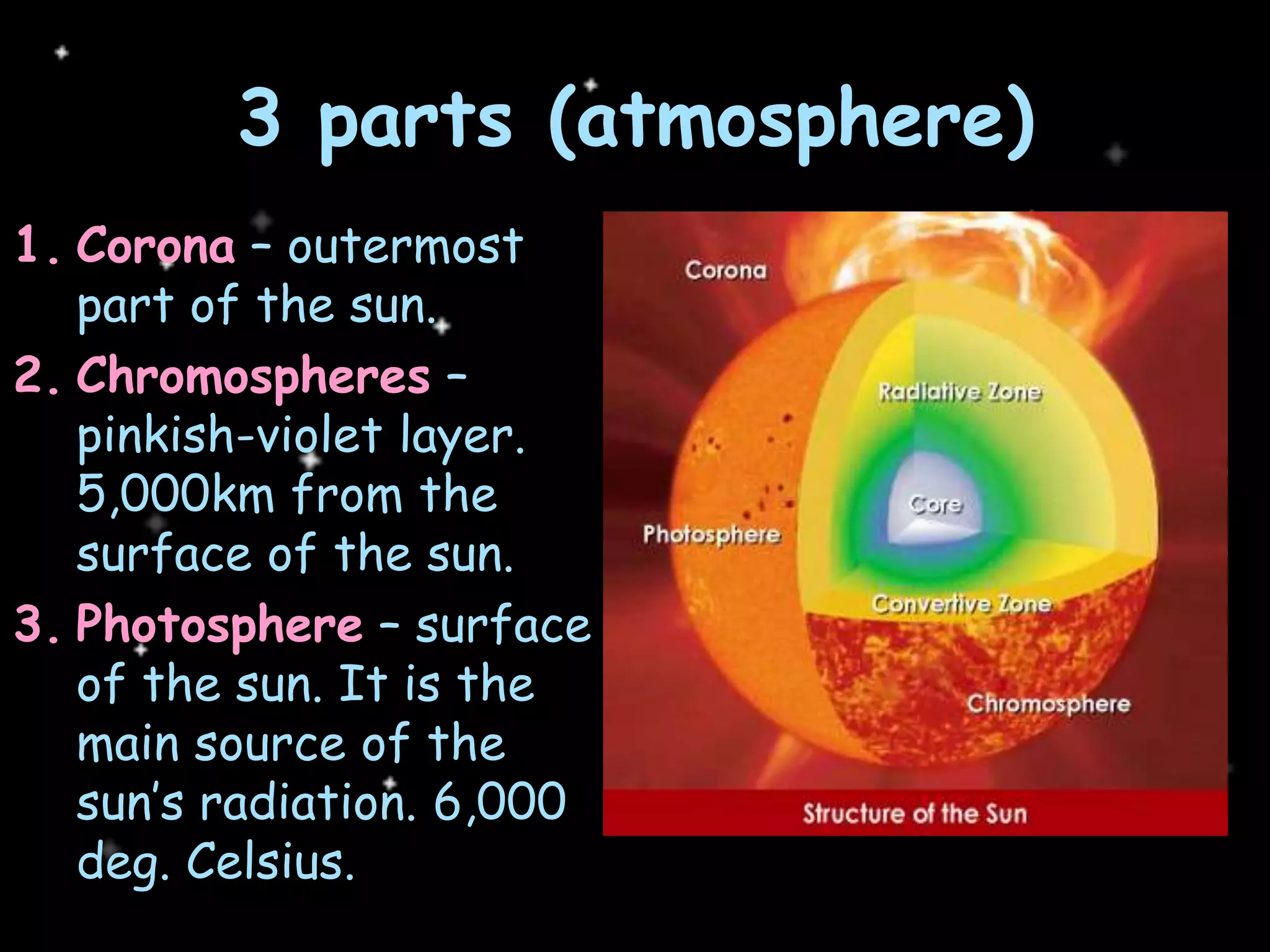 3 parts (atmosphere)

1. Corona – outermost part of the sun.
2. Chromospheres – pinkish-violet layer. 5,000km from the surface of the sun.
3. Photosphere – surface of the sun. It is the main source of the sun's radiation. 6,000 deg. Celsius.

Corona
Radiative Zone
Core
Photosphere
Convertive Zone
Chromosphere
Structure of the Sun